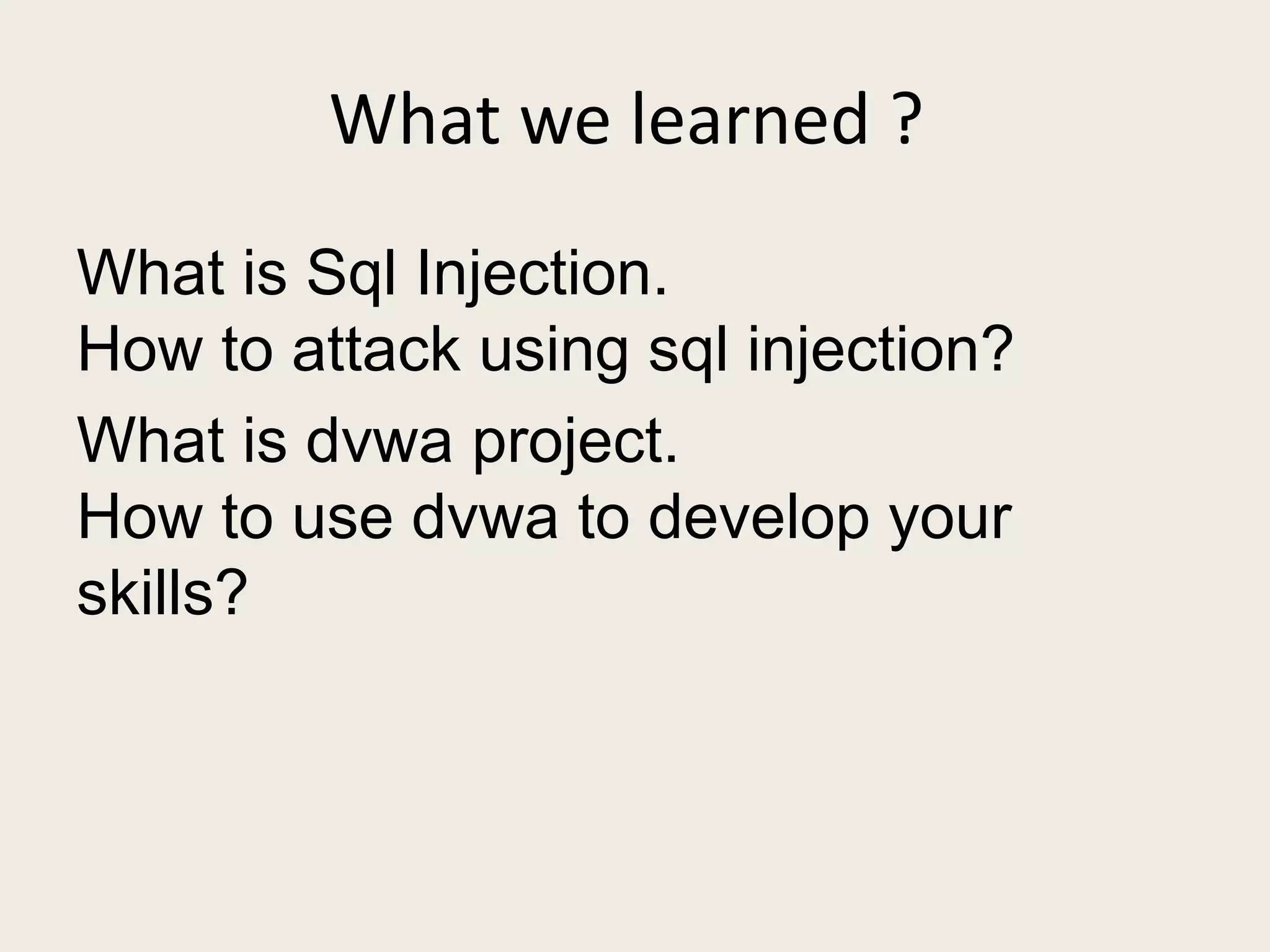 What we learned ?

What is Sql Injection.
How to attack using sql injection?

What is dvwa project.
How to use dvwa to develop your skills?